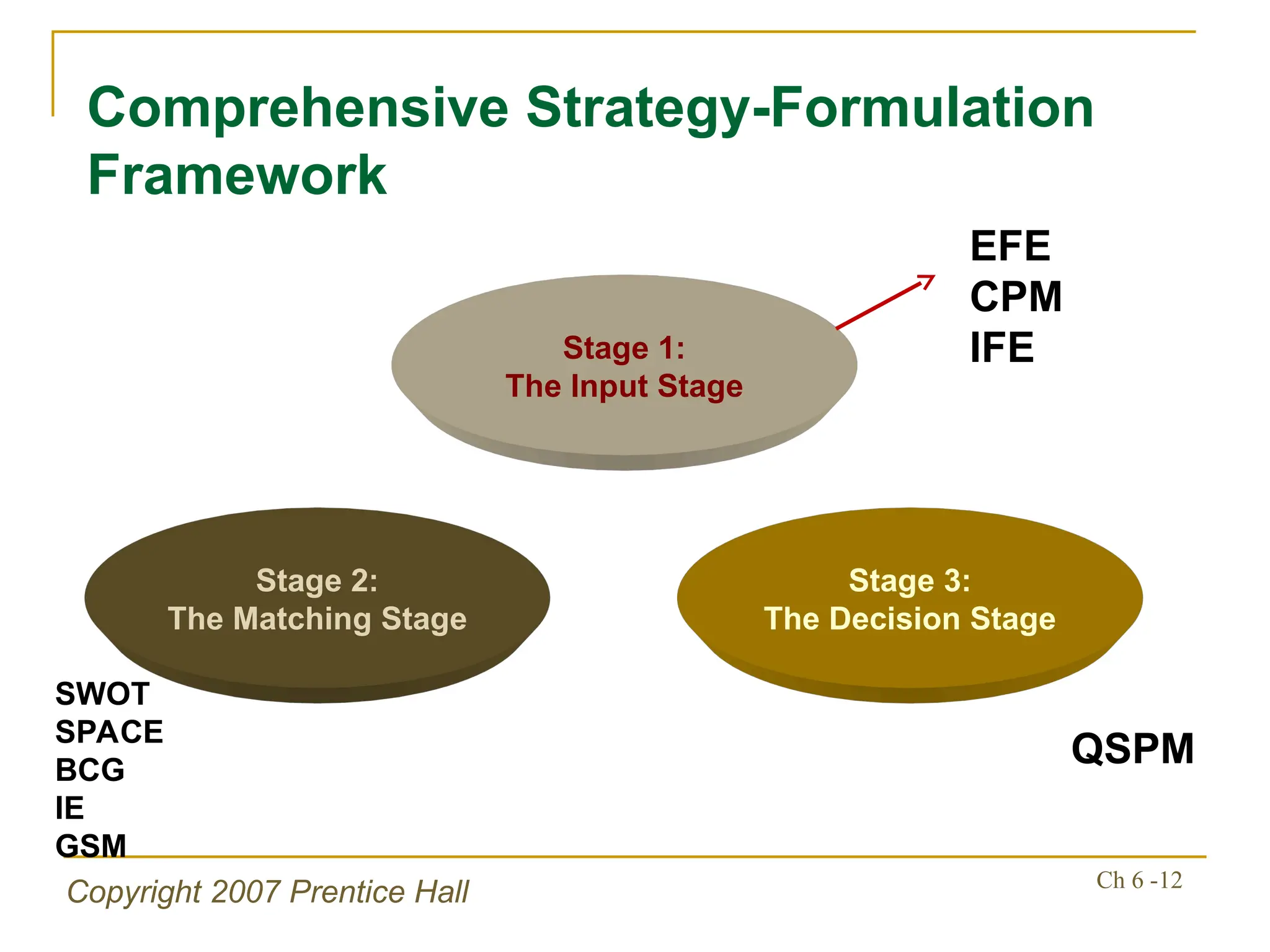 Comprehensive Strategy-Formulation Framework

EFE
CPM
IFE

Stage 1:
The Input Stage

Stage 2:
The Matching Stage

Stage 3:
The Decision Stage

SWOT
SPACE
BCG
IE
GSM

QSPM

Copyright 2007 Prentice Hall

Ch 6 -12